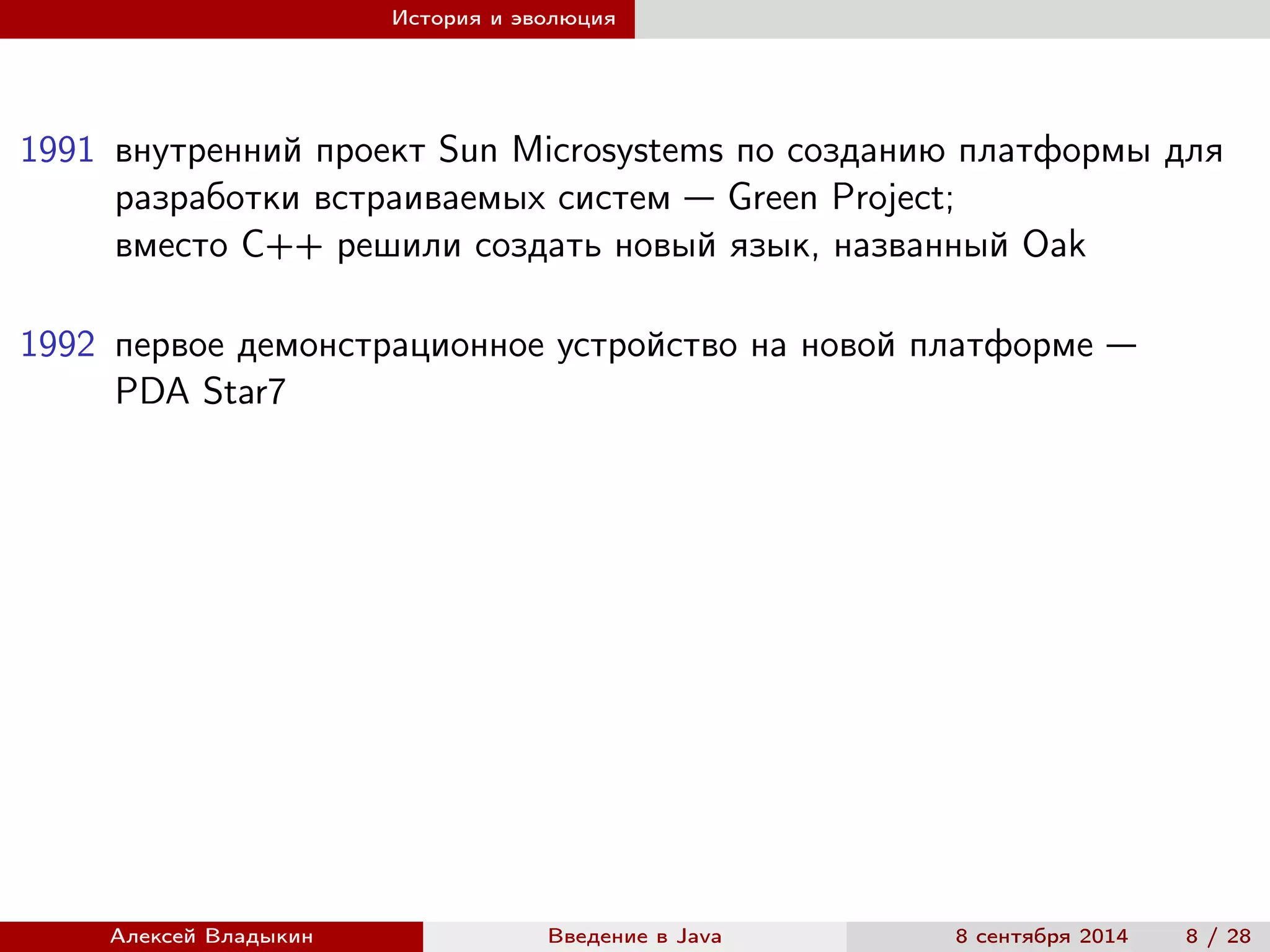 История и эволюция

1991 внутренний проект Sun Microsystems по созданию платформы для разработки встраиваемых систем — Green Project;
вместо C++ решили создать новый язык, названный Oak

1992 первое демонстрационное устройство на новой платформе — PDA Star7

Алексей Владыкин Введение в Java 8 сентября 2014 8 / 28